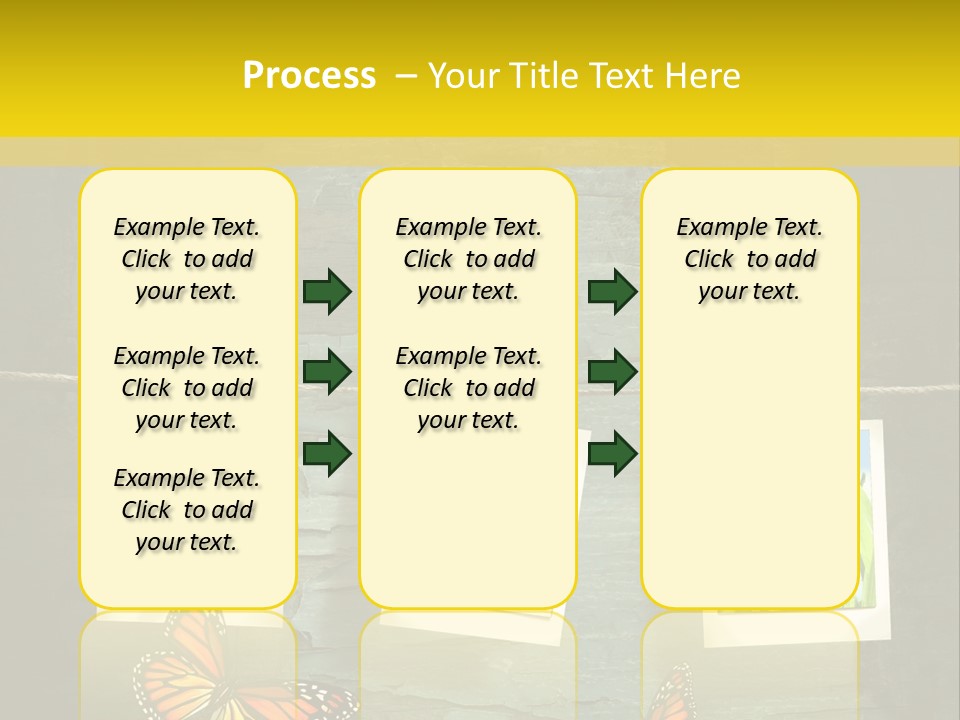 Process – Your Title Text Here

Example Text. Click to add your text.

Example Text. Click to add your text.

Example Text. Click to add your text.

Example Text. Click to add your text.

Example Text. Click to add your text.

Example Text. Click to add your text.